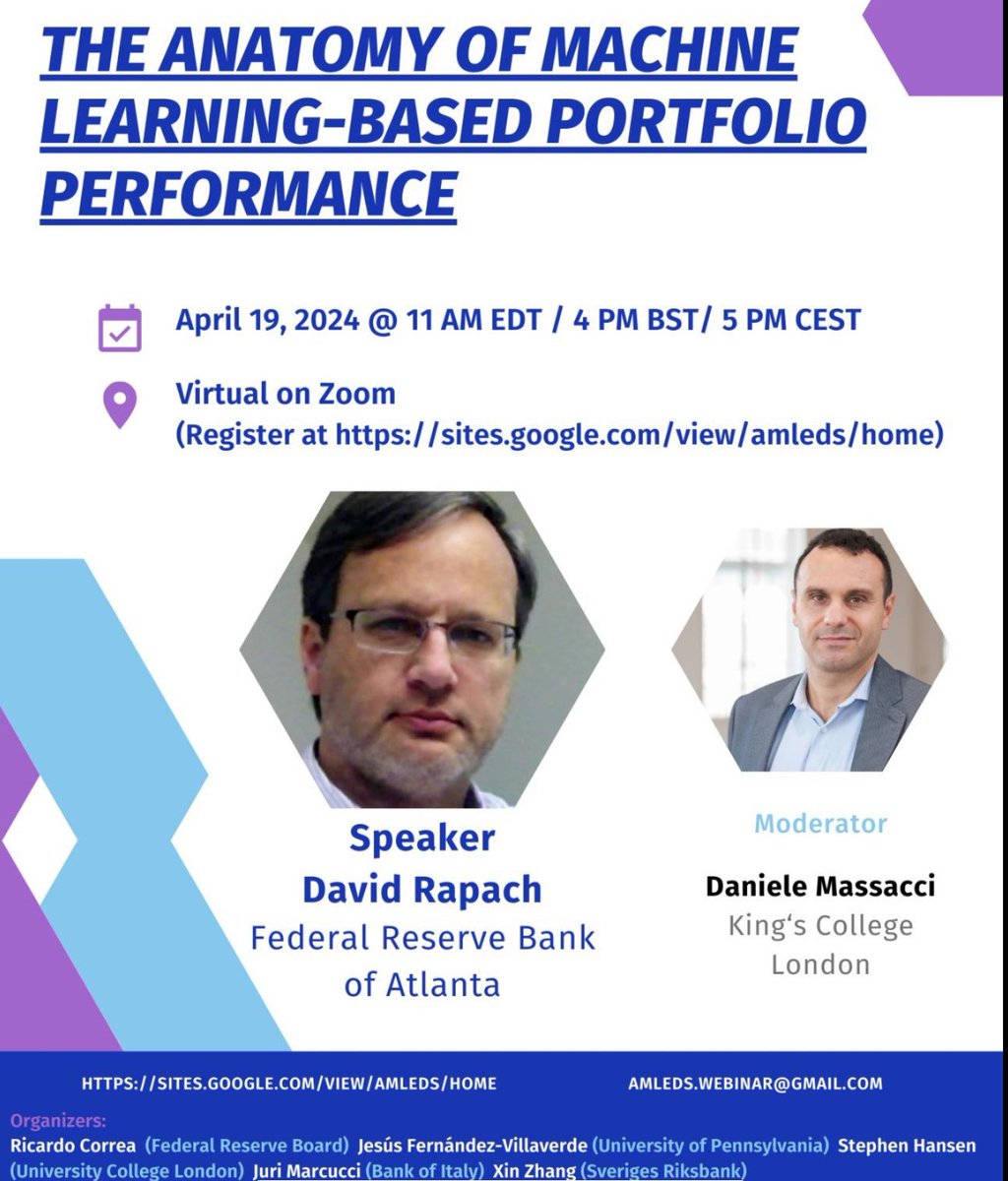 THE ANATOMY OF MACHINE LEARNING-BASED PORTFOLIO PERFORMANCE

April 19, 2024 @ 11 AM EDT / 4 PM BST/ 5 PM CEST

Virtual on Zoom
(Register at https://sites.google.com/view/amleds/home)

Speaker
David Rapach
Federal Reserve Bank of Atlanta

Moderator
Daniele Massacci
King's College London

HTTPS://SITES.GOOGLE.COM/VIEW/AMLEDS/HOME
AMLEDS.WEBINAR@GMAIL.COM

Organizers:
Ricardo Correa (Federal Reserve Board) Jesús Fernández-Villaverde (University of Pennsylvania) Stephen Hansen (University College London) Juri Marcucci (Bank of Italy) Xin Zhang (Sveriges Riksbank)